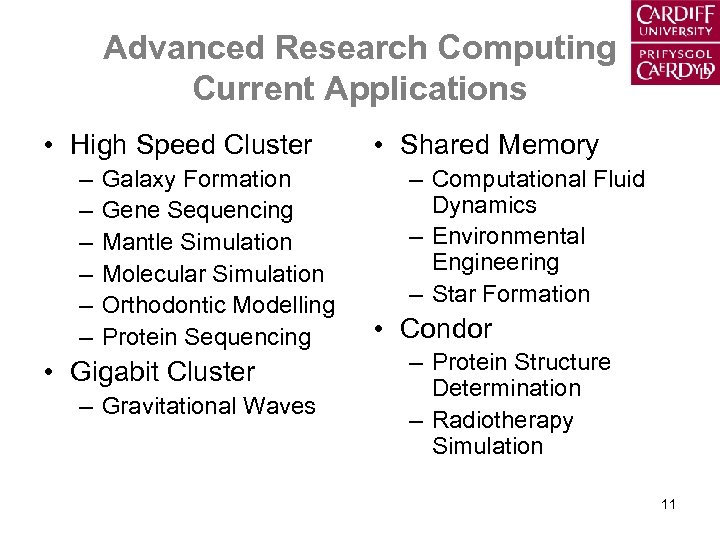 CARDIFF UNIVERSITY
PRIFYSGOL CAERDYDD

Advanced Research Computing
Current Applications

• High Speed Cluster
– Galaxy Formation
– Gene Sequencing
– Mantle Simulation
– Molecular Simulation
– Orthodontic Modelling
– Protein Sequencing
• Gigabit Cluster
– Gravitational Waves

• Shared Memory
– Computational Fluid Dynamics
– Environmental Engineering
– Star Formation
• Condor
– Protein Structure Determination
– Radiotherapy Simulation

11